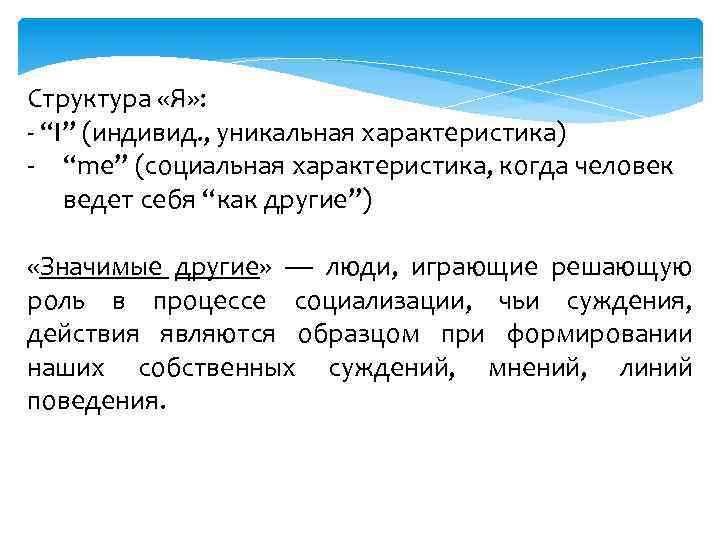 Структура «Я»:
- “I” (индивид., уникальная характеристика)
- “me” (социальная характеристика, когда человек ведет себя “как другие”)

«Значимые другие» — люди, играющие решающую роль в процессе социализации, чьи суждения, действия являются образцом при формировании наших собственных суждений, мнений, линий поведения.